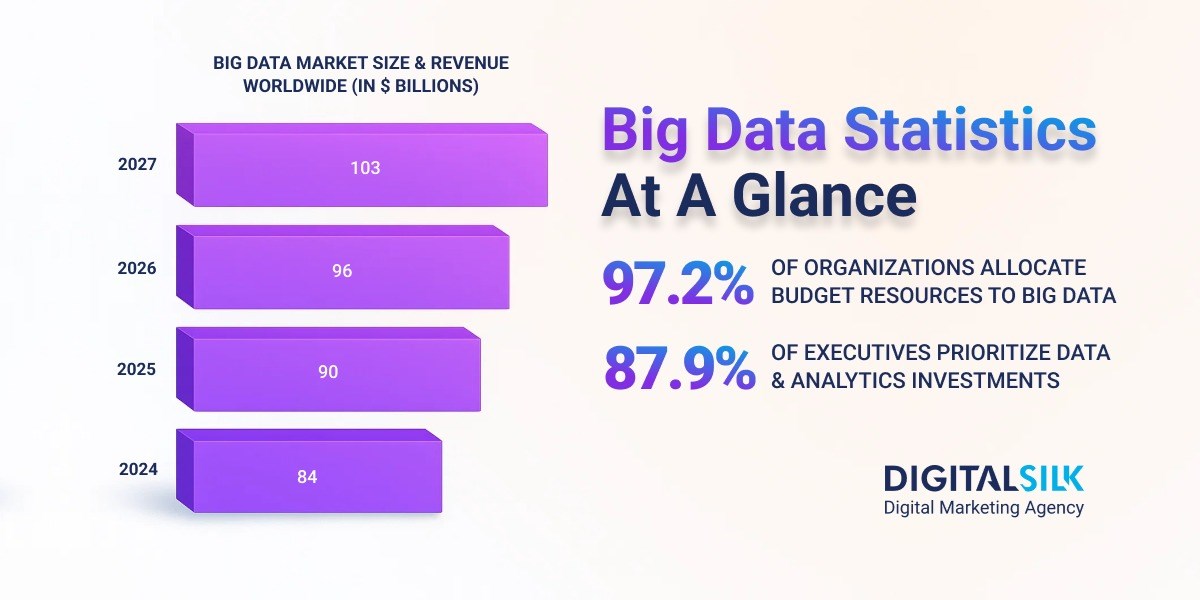 BIG DATA MARKET SIZE & REVENUE WORLDWIDE (IN $ BILLIONS)

2027 103

2026 96

2025 90

2024 84

Big Data Statistics At A Glance

97.2% OF ORGANIZATIONS ALLOCATE BUDGET RESOURCES TO BIG DATA

87.9% OF EXECUTIVES PRIORITIZE DATA & ANALYTICS INVESTMENTS

DIGITALSILK
Digital Marketing Agency